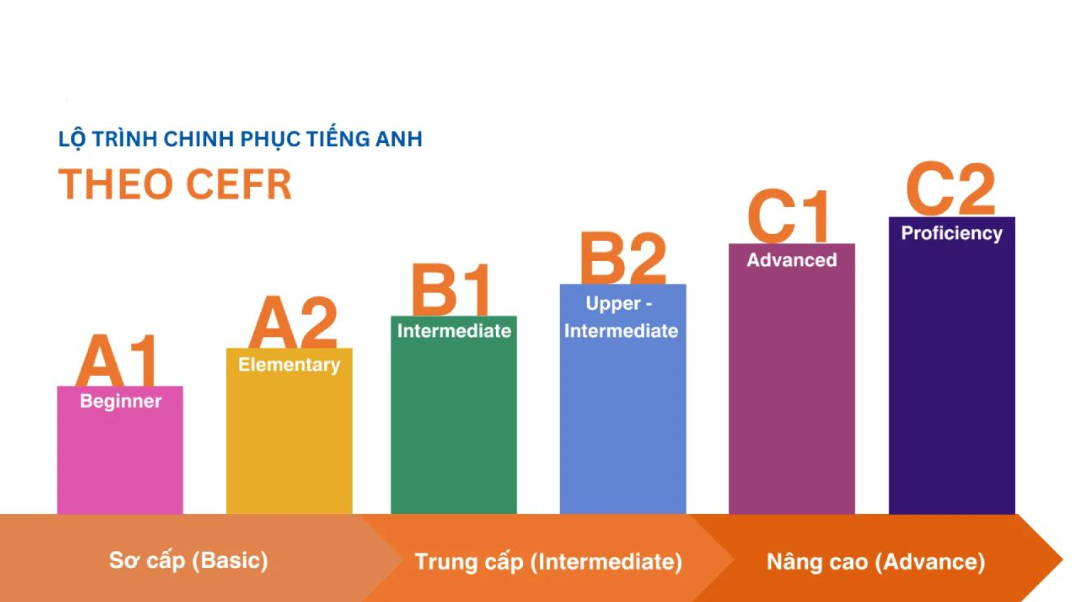 LỘ TRÌNH CHINH PHỤC TIẾNG ANH
THEO CEFR

A1
Beginner

A2
Elementary

B1
Intermediate

B2
Upper - Intermediate

C1
Advanced

C2
Proficiency

Sơ cấp (Basic)

Trung cấp (Intermediate)

Nâng cao (Advance)